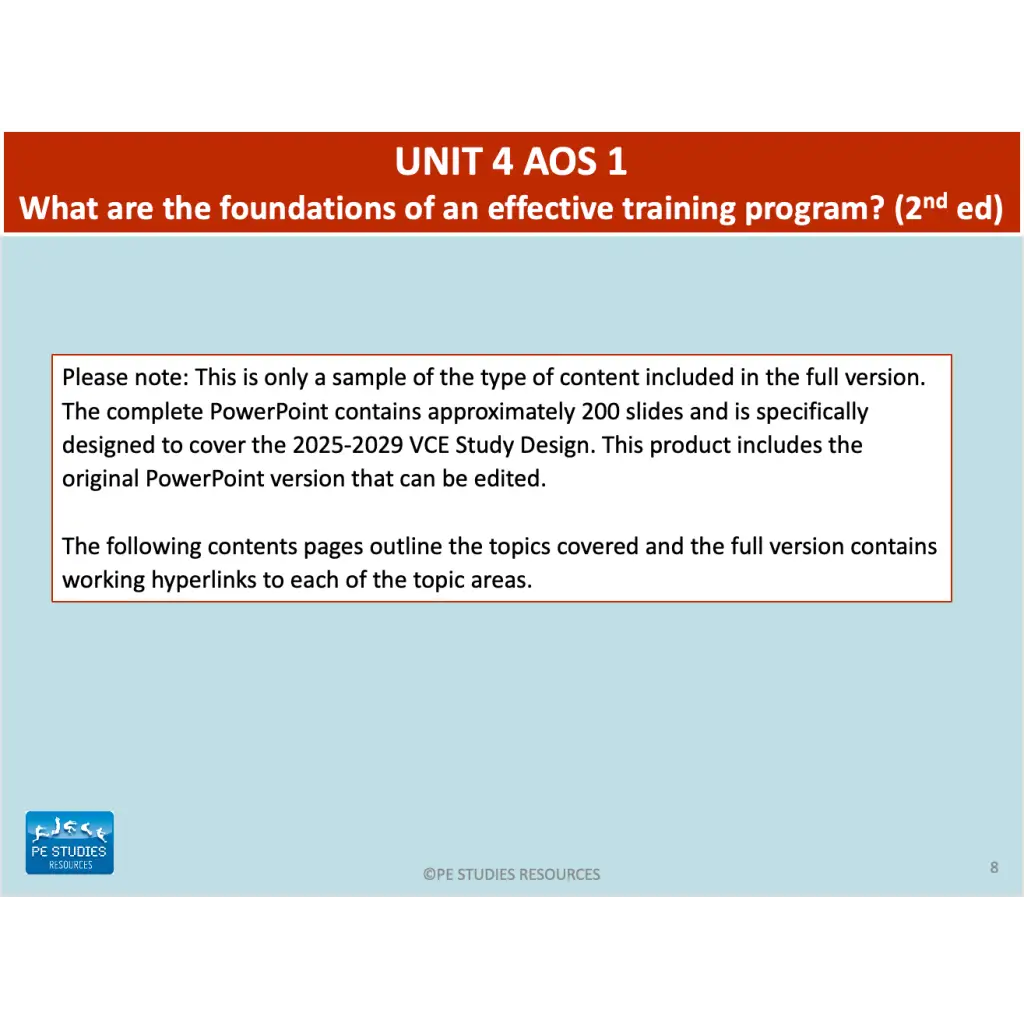 UNIT 4 AOS 1
What are the foundations of an effective training program? (2$^{nd}$ ed)

Please note: This is only a sample of the type of content included in the full version. The complete PowerPoint contains approximately 200 slides and is specifically designed to cover the 2025-2029 VCE Study Design. This product includes the original PowerPoint version that can be edited.

The following contents pages outline the topics covered and the full version contains working hyperlinks to each of the topic areas.

PE STUDIES RESOURCES

©PE STUDIES RESOURCES

8